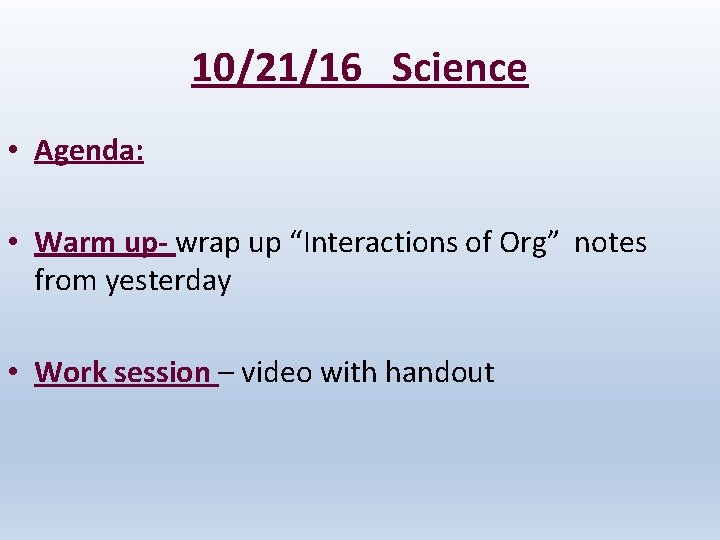 10/21/16 Science

• Agenda:

• Warm up- wrap up “Interactions of Org” notes from yesterday

• Work session – video with handout